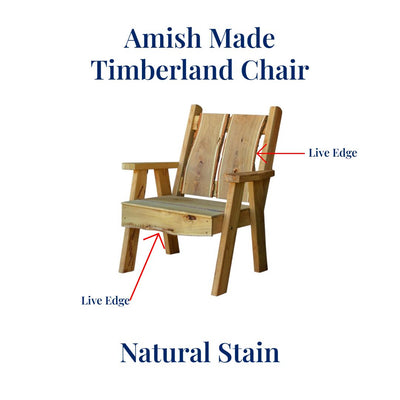 Amish Made
Timberland Chair

Live Edge

Live Edge

Natural Stain